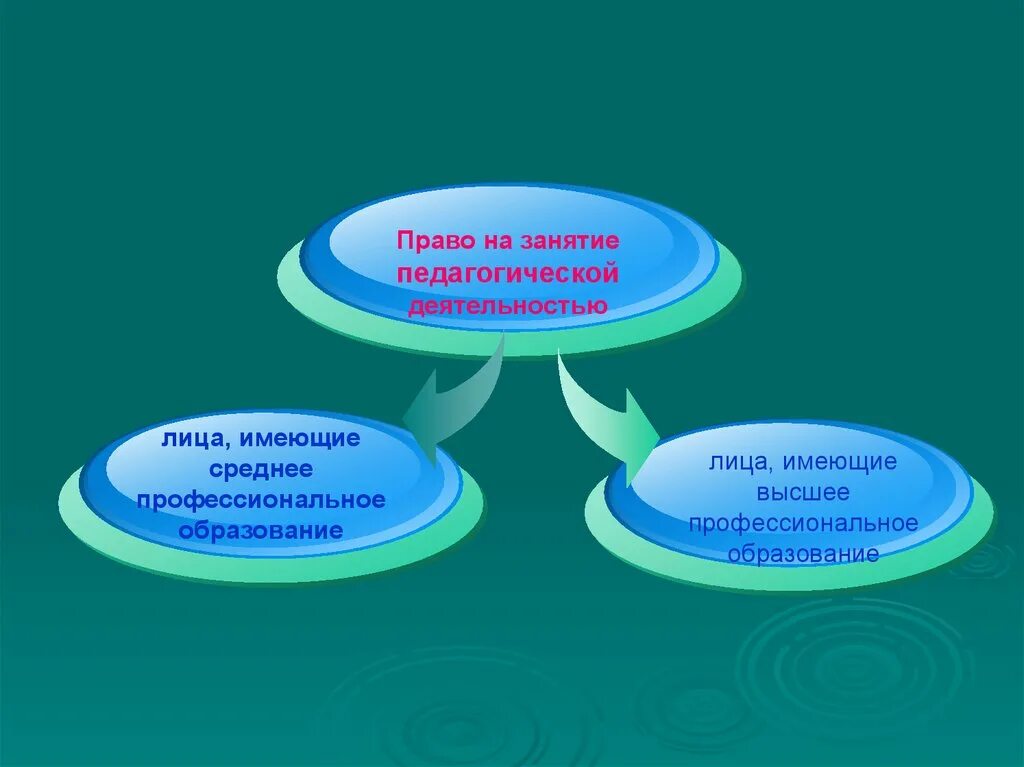 Право на занятие педагогической деятельностью

лица, имеющие среднее профессиональное образование

лица, имеющие высшее профессиональное образование